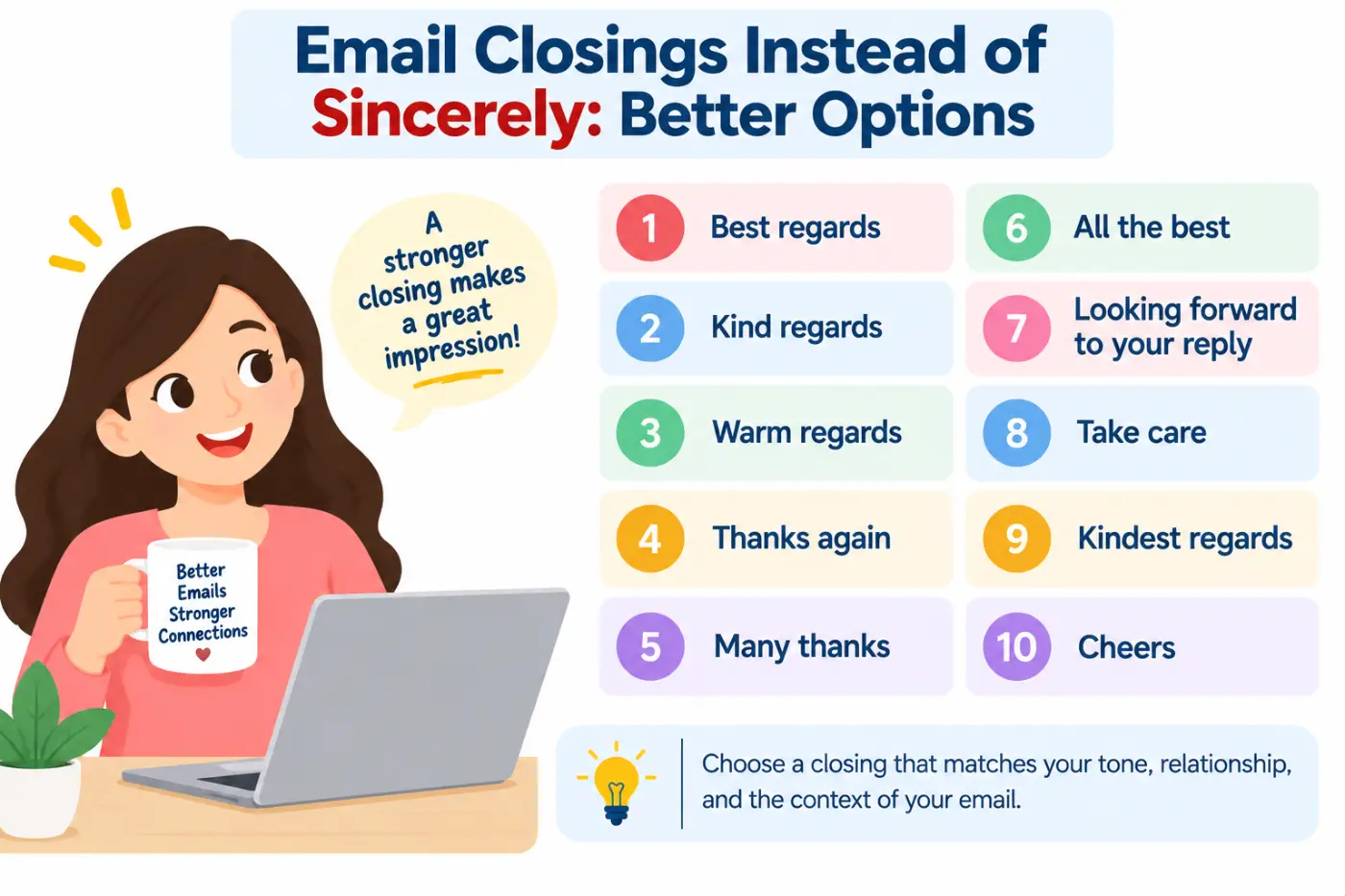 Email Closings Instead of Sincerely: Better Options

A stronger closing makes a great impression!

Better Emails Stronger Connections

1 Best regards

2 Kind regards

3 Warm regards

4 Thanks again

5 Many thanks

6 All the best

7 Looking forward to your reply

8 Take care

9 Kindest regards

10 Cheers

Choose a closing that matches your tone, relationship, and the context of your email.